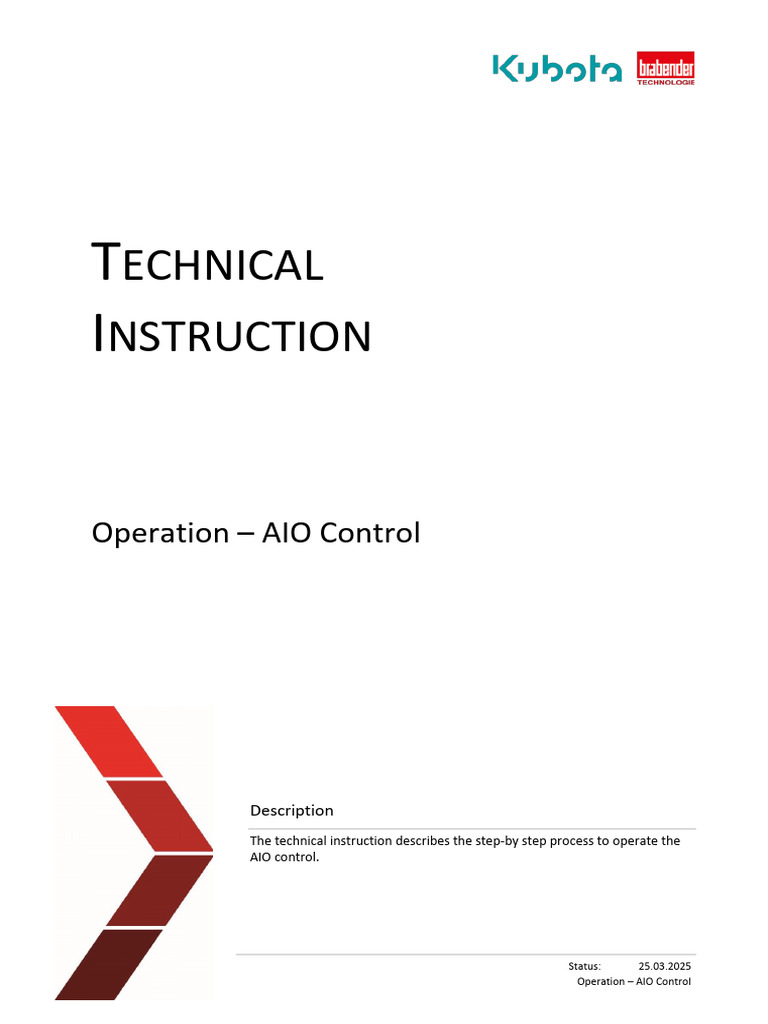 Kubota brabender TECHNOLOGIE

TECHNICAL INSTRUCTION

Operation – AIO Control

Description

The technical instruction describes the step-by step process to operate the AIO control.

Status: 25.03.2025
Operation – AIO Control